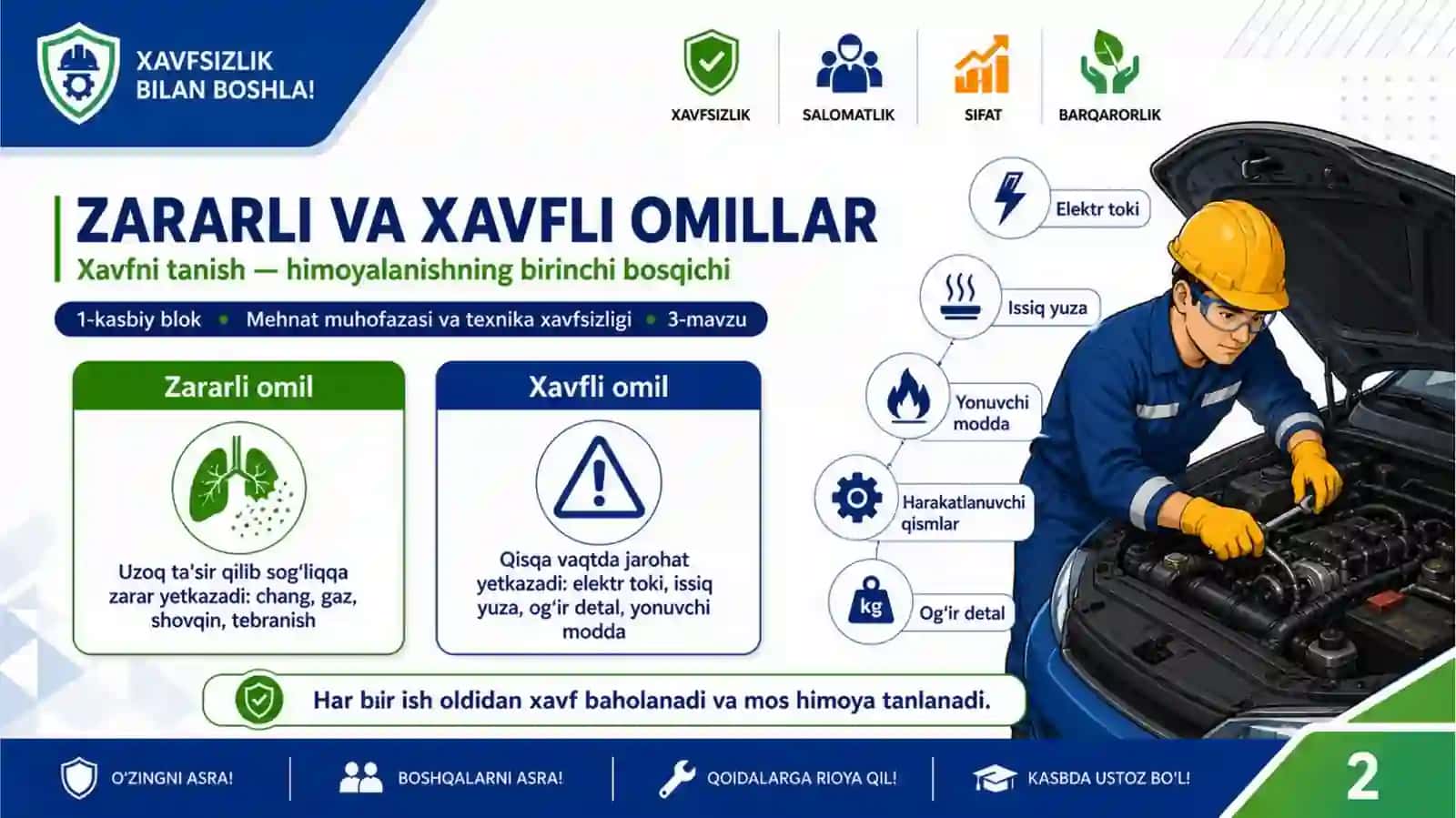 XAVFSIZLIK BILAN BOSHLA!

XAVFSIZLIK
SALOMATLIK
SIFAT
BARQARORLIK

ZARARLI VA XAVFLI OMILLAR
Xavfni tanish — himoyalanishning birinchi bosqichi

1-kasbiy blok • Mehnat muhofazasi va texnika xavfsizligi • 3-mavzu

Zararli omil
Uzoq ta'sir qilib sog'liqqa zarar yetkazadi: chang, gaz, shovqin, tebranish

Xavfli omil
Qisqa vaqtda jarohat yetkazadi: elektr toki, issiq yuza, og'ir detal, yonuvchi modda

Elektr toki
Issiq yuza
Yonuvchi modda
Harakatlanuvchi qismlar
kg
Og'ir detal

Har bir ish oldidan xavf baholanadi va mos himoya tanlanadi.

O'ZINGNI ASRA!
BOSHQALARNI ASRA!
QOIDALARGA RIOYA QIL!
KASBDA USTOZ BO'L!
2